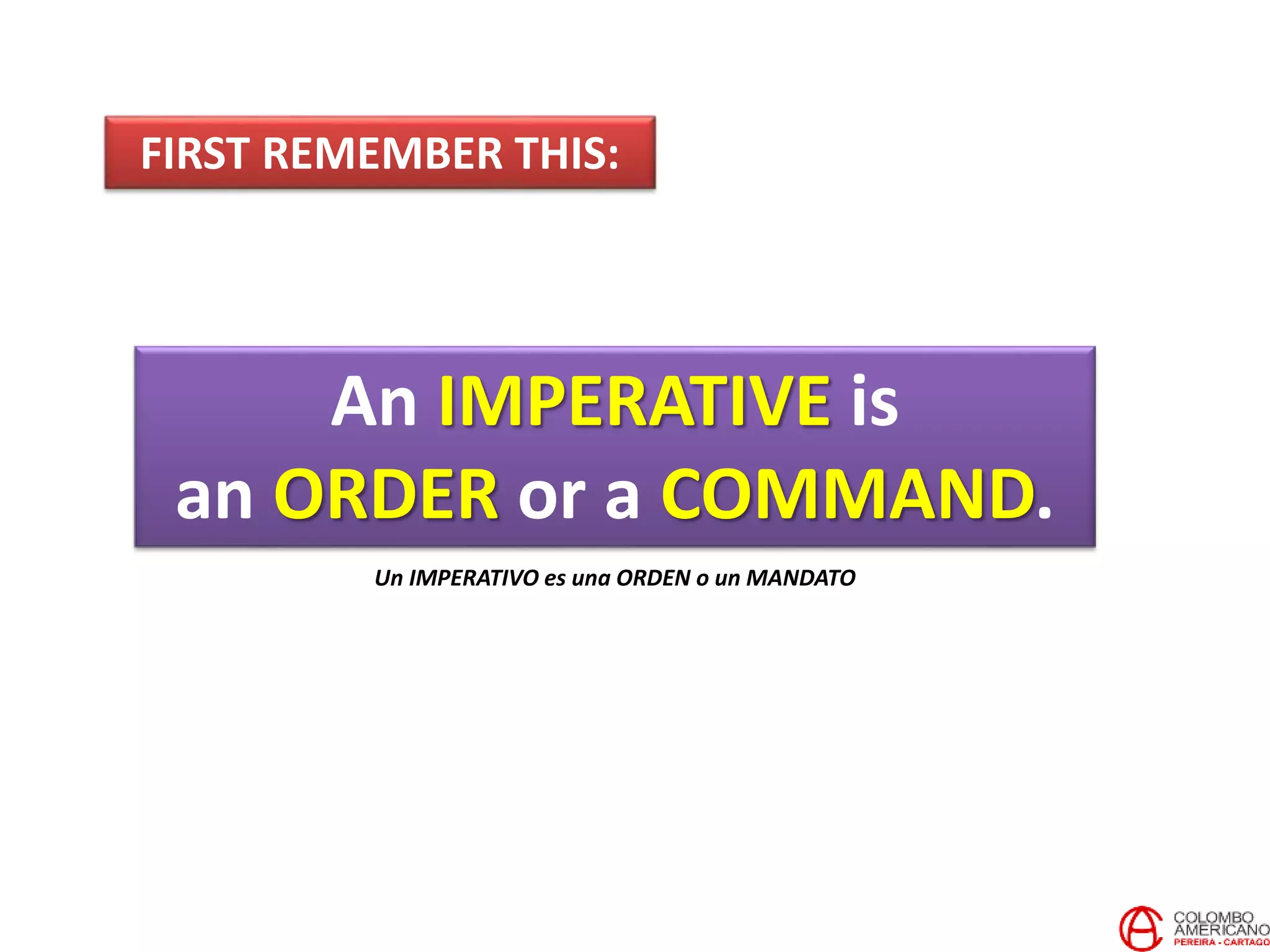 FIRST REMEMBER THIS:

An IMPERATIVE is an ORDER or a COMMAND.

Un IMPERATIVO es una ORDEN o un MANDATO

COLOMBO AMERICANO PEREIRA - CARTAGO